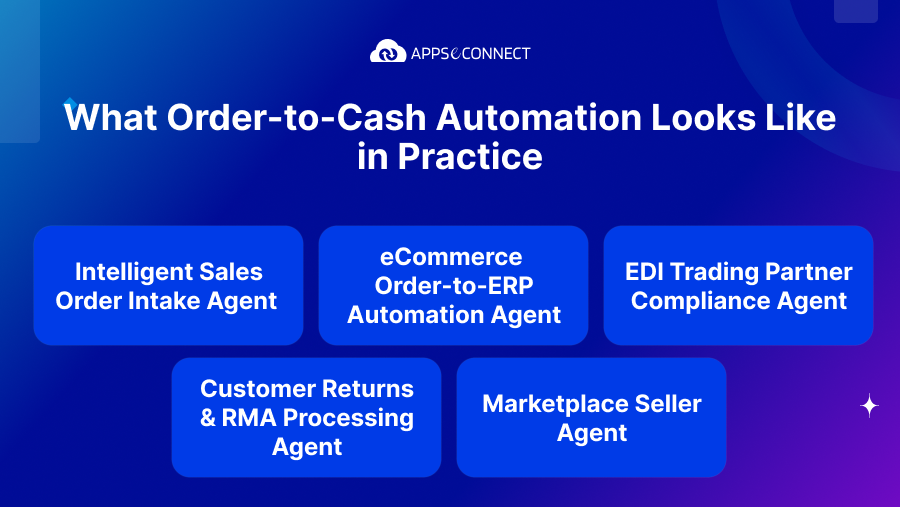 APPSeCONNECT

What Order-to-Cash Automation Looks Like in Practice

Intelligent Sales Order Intake Agent

eCommerce Order-to-ERP Automation Agent

EDI Trading Partner Compliance Agent

Customer Returns & RMA Processing Agent

Marketplace Seller Agent